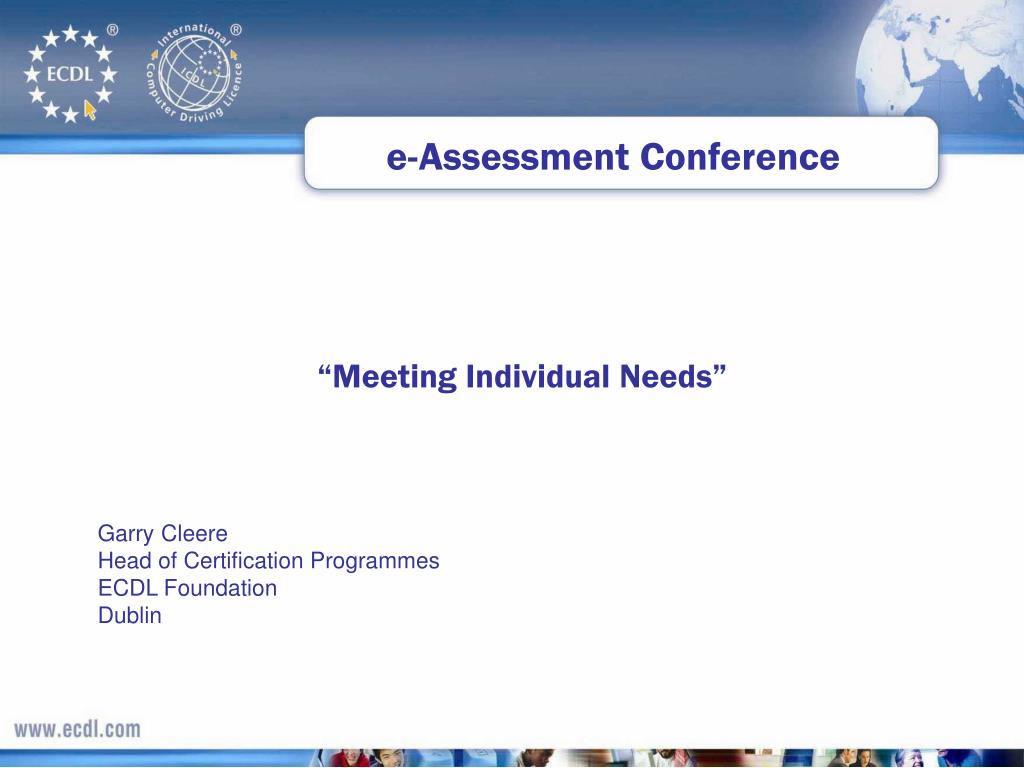 ECDL ®

International Computer Driving Licence ® ICDL

e-Assessment Conference

“Meeting Individual Needs”

Garry Cleere
Head of Certification Programmes
ECDL Foundation
Dublin

www.ecdl.com